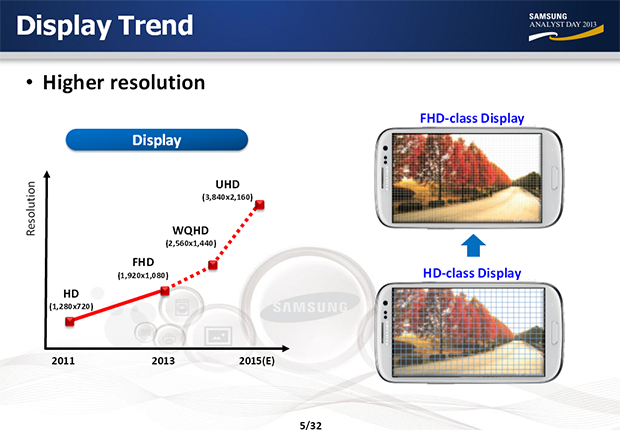 Display Trend

SAMSUNG
ANALYST DAY 2013

• Higher resolution

Display

Resolution

UHD
(3,840x2,160)

WQHD
(2,560x1,440)

FHD
(1,920x1,080)

HD
(1,280x720)

2011
2013
2015(E)

SAMSUNG

FHD-class Display

HD-class Display

5/32